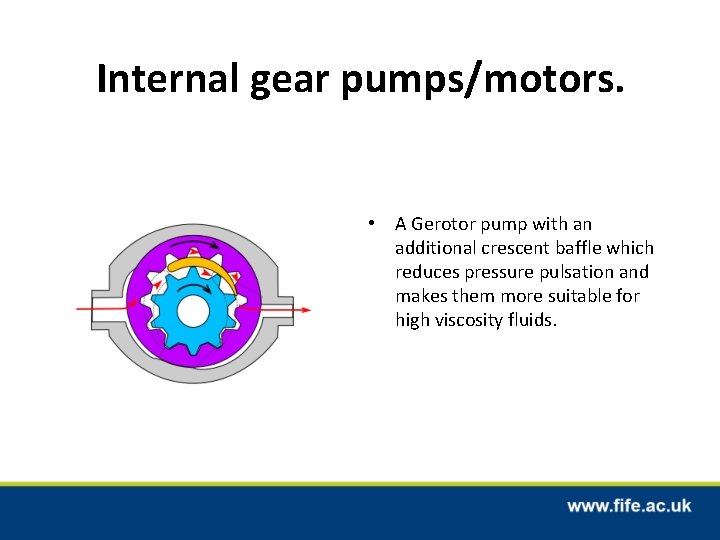 Internal gear pumps/motors.

• A Gerotor pump with an additional crescent baffle which reduces pressure pulsation and makes them more suitable for high viscosity fluids.

www.fife.ac.uk